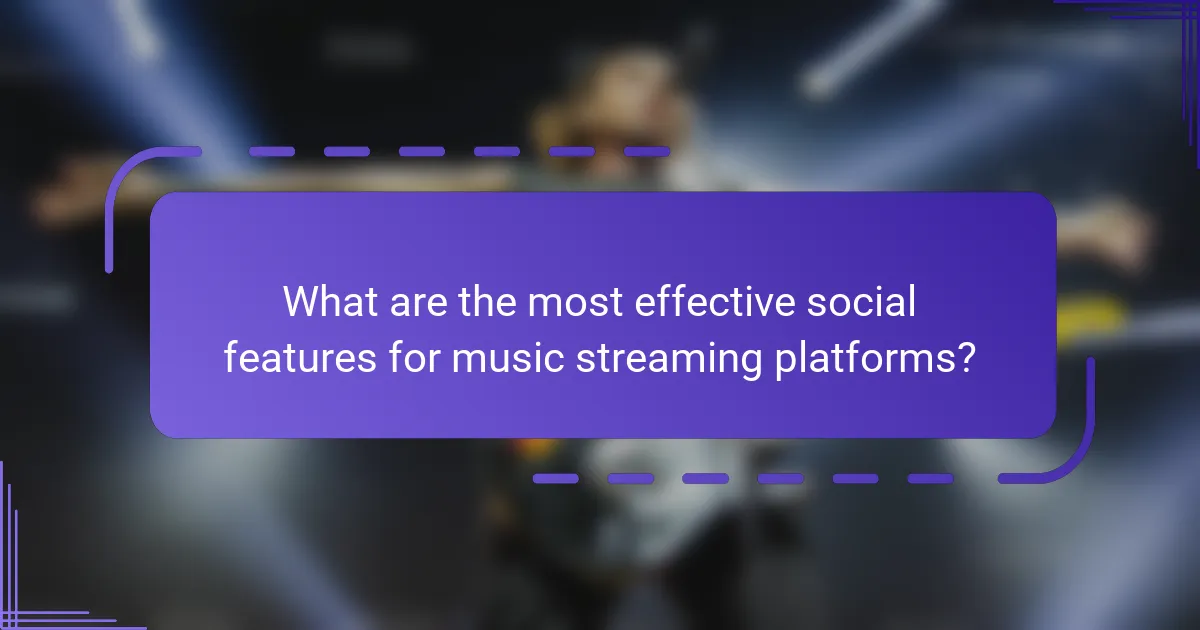 What are the most effective social features for music streaming platforms?